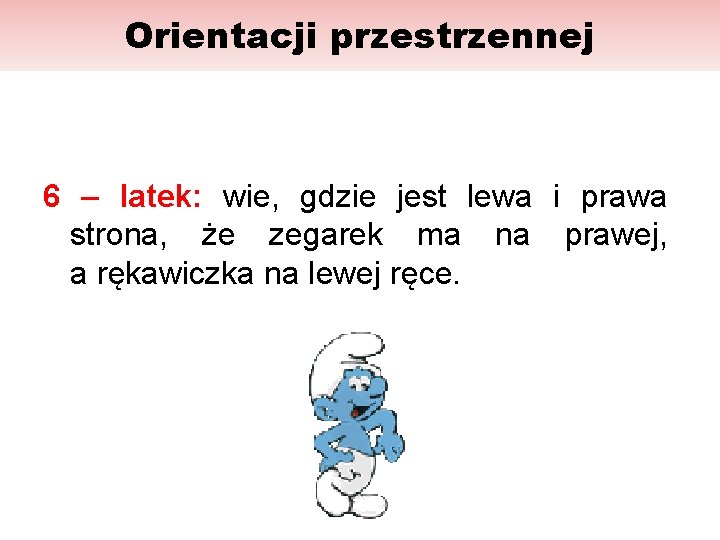 Orientacji przestrzennej

6 – latek: wie, gdzie jest lewa i prawa strona, że zegarek ma na prawej, a rękawiczka na lewej ręce.